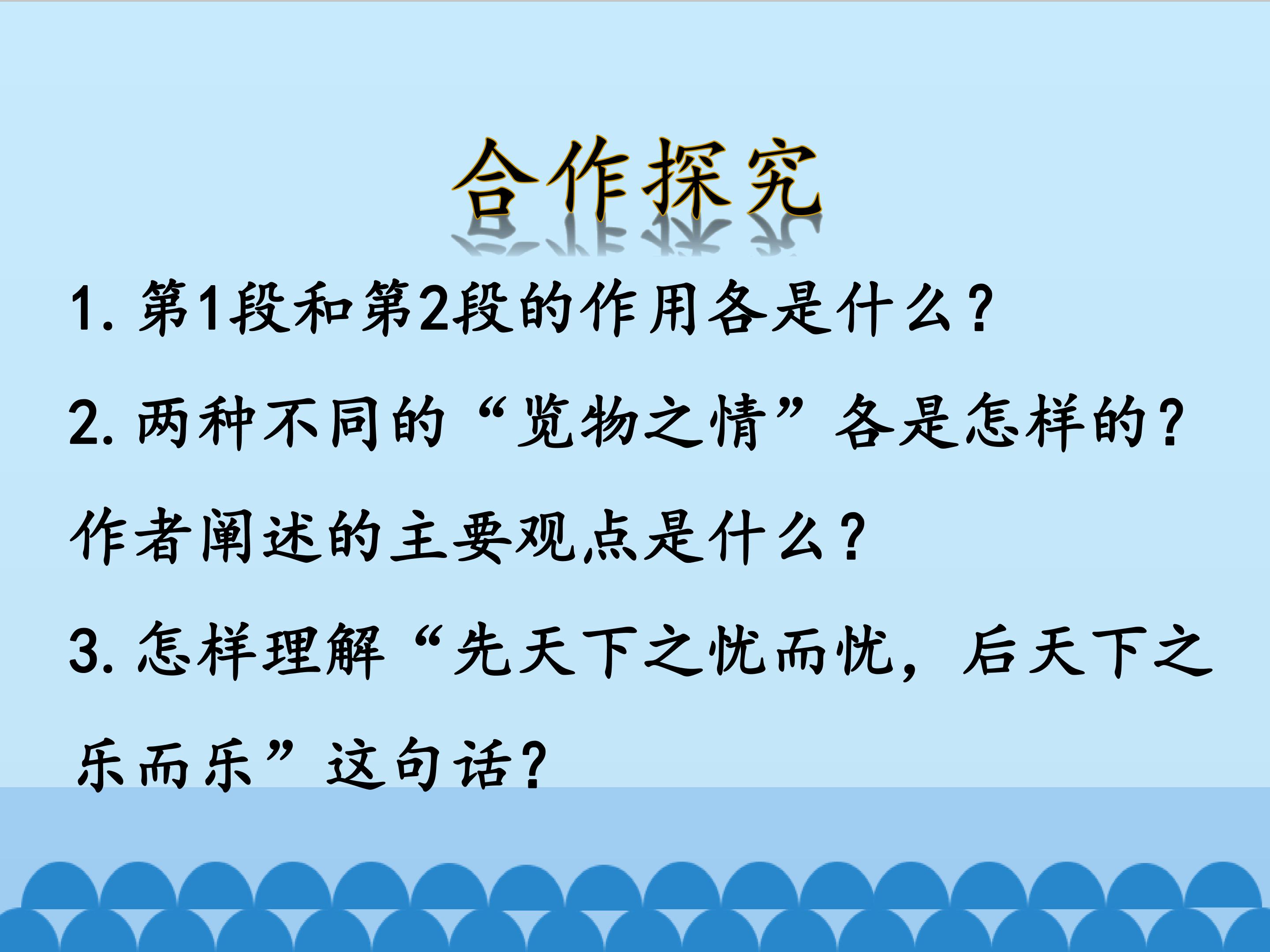 合作探究

1. 第1段和第2段的作用各是什么？

2. 两种不同的“览物之情”各是怎样的？作者阐述的主要观点是什么？

3. 怎样理解“先天下之忧而忧，后天下之乐而乐”这句话？